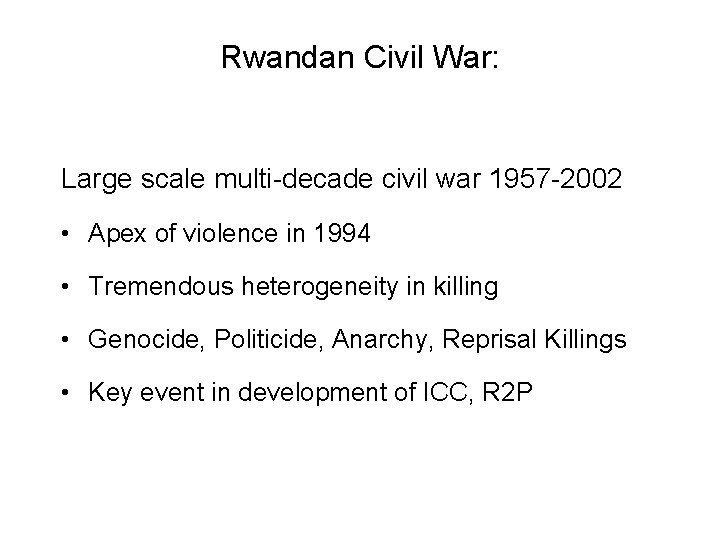 Rwandan Civil War:

Large scale multi-decade civil war 1957-2002

• Apex of violence in 1994

• Tremendous heterogeneity in killing

• Genocide, Politicide, Anarchy, Reprisal Killings

• Key event in development of ICC, R2P